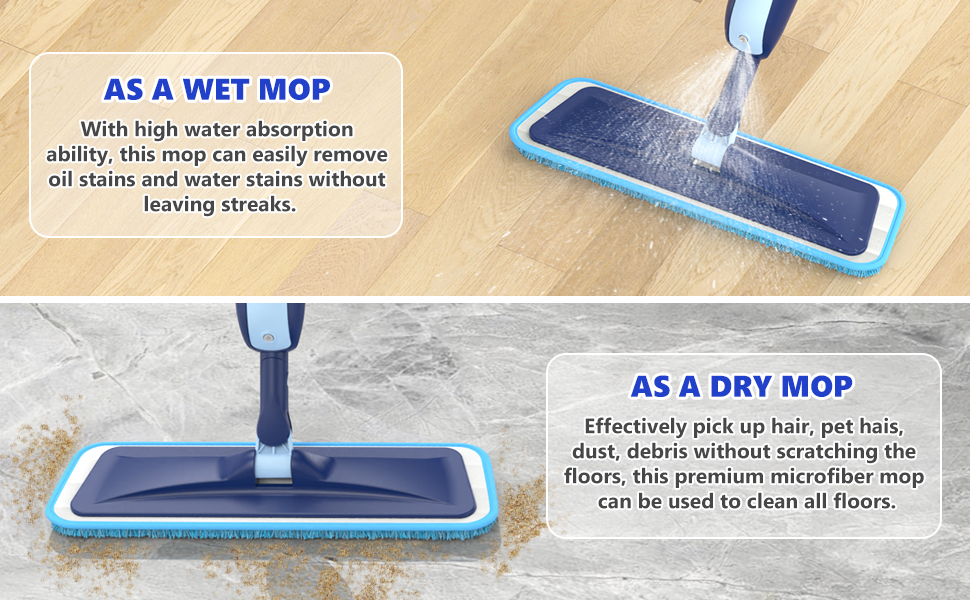 AS A WET MOP

With high water absorption ability, this mop can easily remove oil stains and water stains without leaving streaks.

AS A DRY MOP

Effectively pick up hair, pet hais, dust, debris without scratching the floors, this premium microfiber mop can be used to clean all floors.